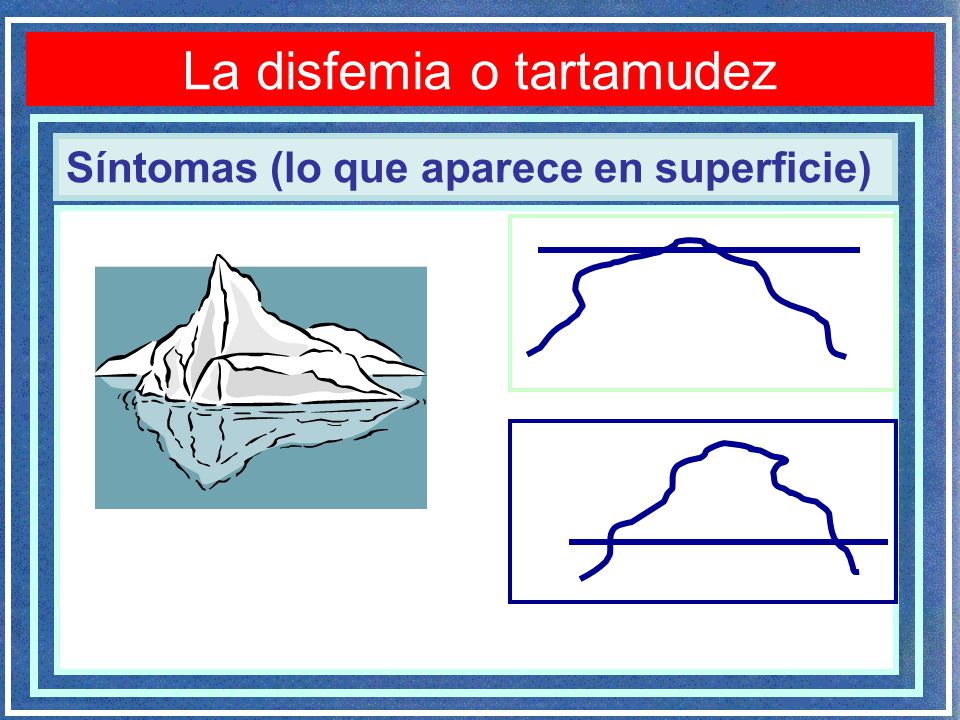 La disfemia o tartamudez

Síntomas (lo que aparece en superficie)